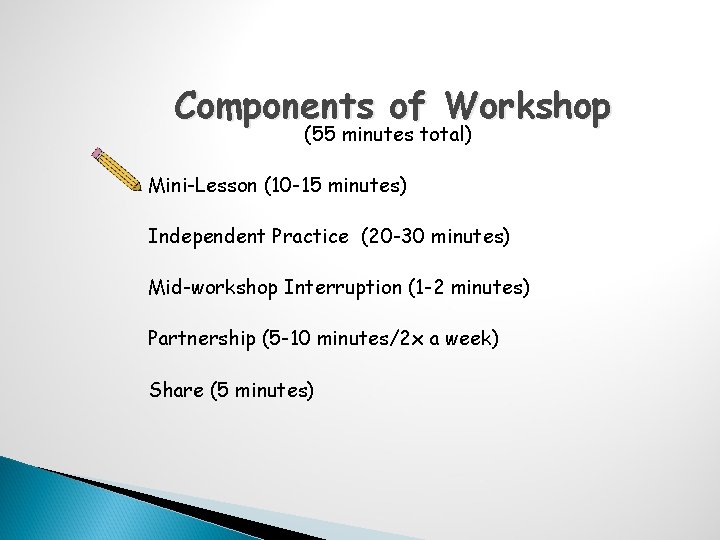 Components of Workshop
(55 minutes total)

Mini-Lesson (10-15 minutes)

Independent Practice (20-30 minutes)

Mid-workshop Interruption (1-2 minutes)

Partnership (5-10 minutes/2x a week)

Share (5 minutes)